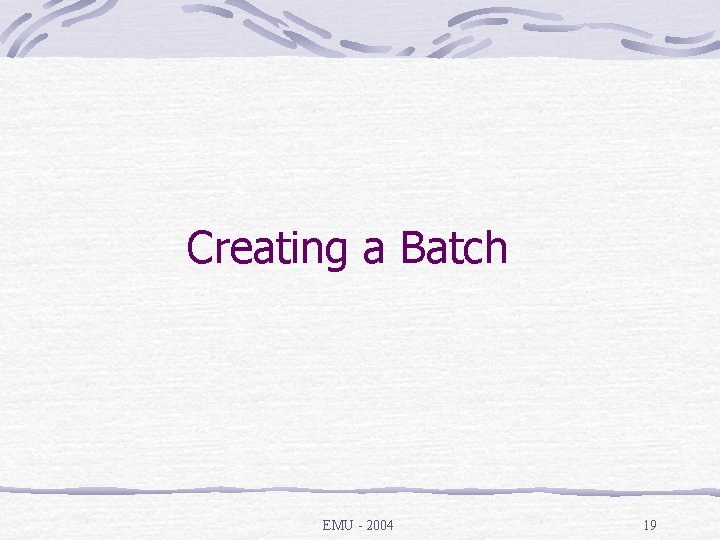 Creating a Batch

EMU - 2004

19